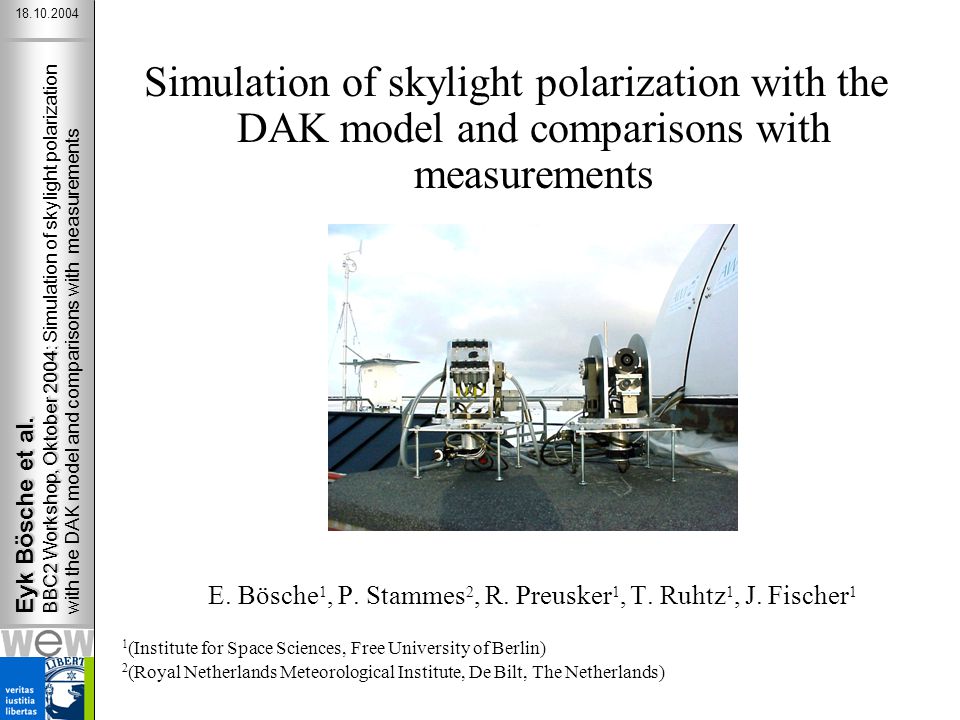 18.10.2004

Eyk Bösche et al.
BBC2 Workshop, Oktober 2004: Simulation of skylight polarization with the DAK model and comparisons with measurements

wew

LIBERT

veritas iustitia libertas

Simulation of skylight polarization with the DAK model and comparisons with measurements

E. Bösche$^1$, P. Stammes$^2$, R. Preusker$^1$, T. Ruhtz$^1$, J. Fischer$^1$

$^1$(Institute for Space Sciences, Free University of Berlin)
$^2$(Royal Netherlands Meteorological Institute, De Bilt, The Netherlands)